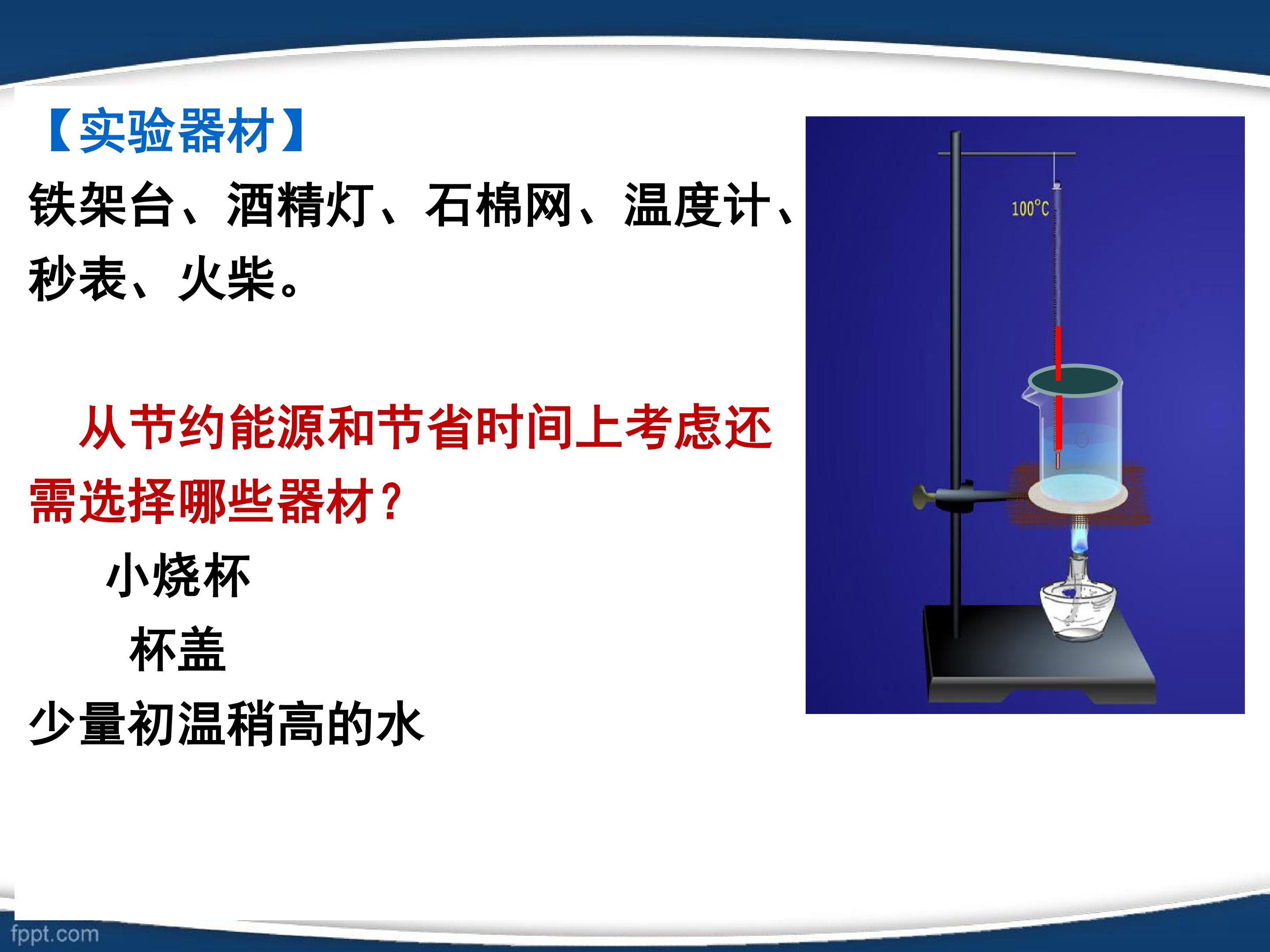 【实验器材】

铁架台、酒精灯、石棉网、温度计、秒表、火柴。

从节约能源和节省时间上考虑还需选择哪些器材?

小烧杯

杯盖

少量初温稍高的水

100°C

fppt.com